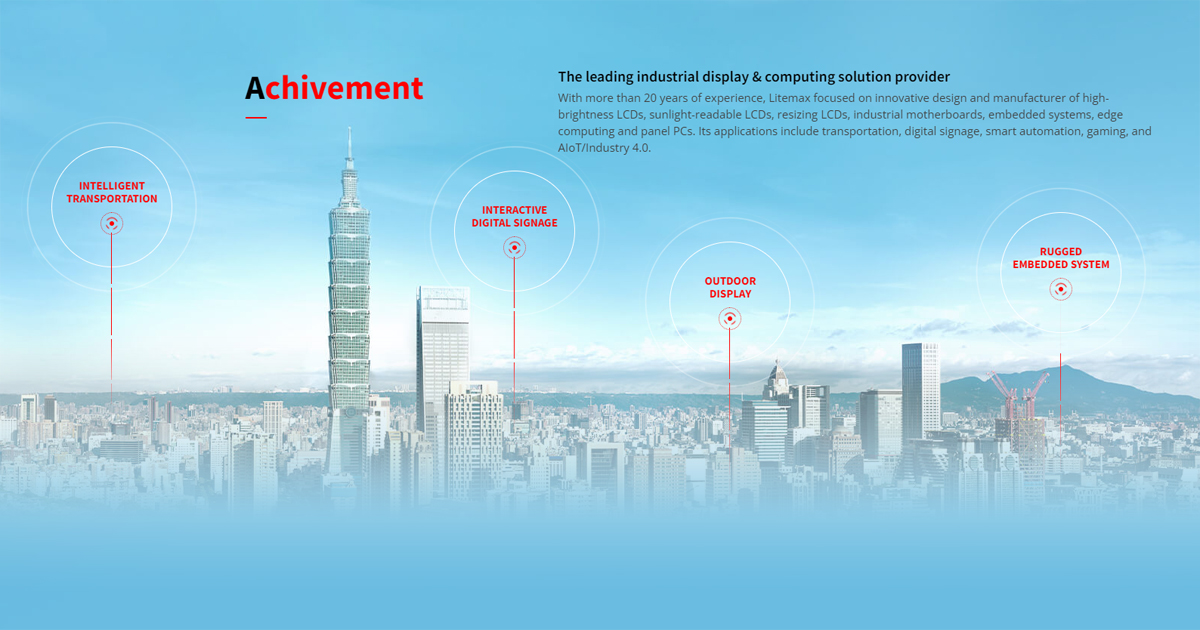 Achivement

The leading industrial display & computing solution provider

With more than 20 years of experience, Litemax focused on innovative design and manufacturer of high-brightness LCDs, sunlight-readable LCDs, resizing LCDs, industrial motherboards, embedded systems, edge computing and panel PCs. Its applications include transportation, digital signage, smart automation, gaming, and AIoT/Industry 4.0.

INTELLIGENT TRANSPORTATION

INTERACTIVE DIGITAL SIGNAGE

OUTDOOR DISPLAY

RUGGED EMBEDDED SYSTEM